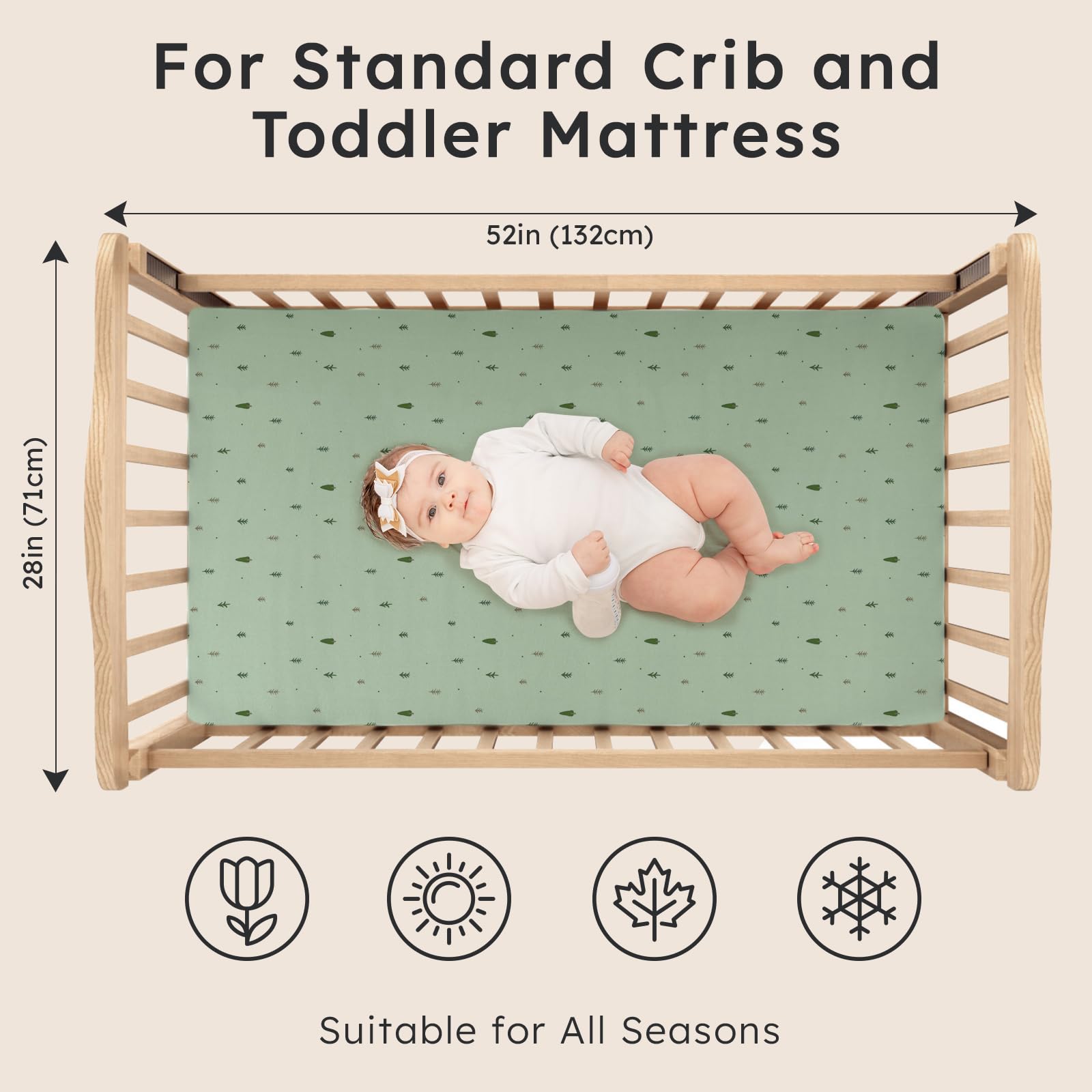 For Standard Crib and Toddler Mattress

52in (132cm)

28in (71cm)

Suitable for All Seasons